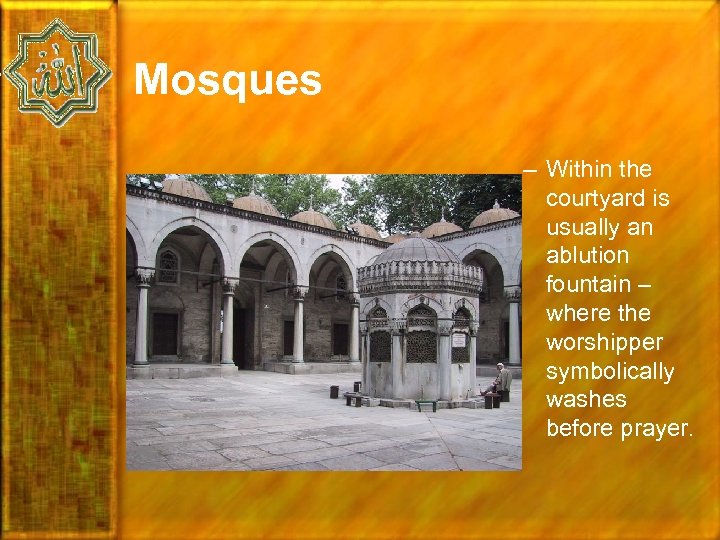 الله

Mosques

– Within the courtyard is usually an ablution fountain – where the worshipper symbolically washes before prayer.